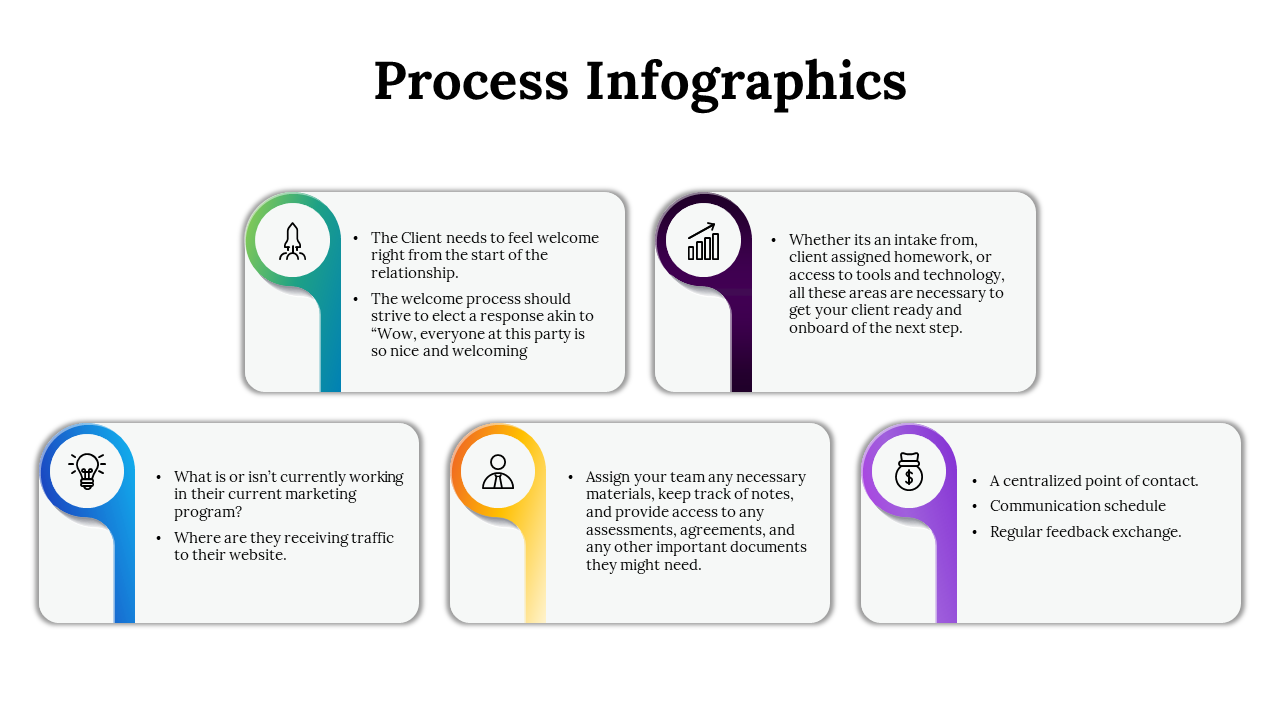 Process Infographics

• The Client needs to feel welcome right from the start of the relationship.
• The welcome process should strive to elect a response akin to “Wow, everyone at this party is so nice and welcoming

• Whether its an intake from, client assigned homework, or access to tools and technology, all these areas are necessary to get your client ready and onboard of the next step.

• What is or isn’t currently working in their current marketing program?
• Where are they receiving traffic to their website.

• Assign your team any necessary materials, keep track of notes, and provide access to any assessments, agreements, and any other important documents they might need.

• A centralized point of contact.
• Communication schedule
• Regular feedback exchange.